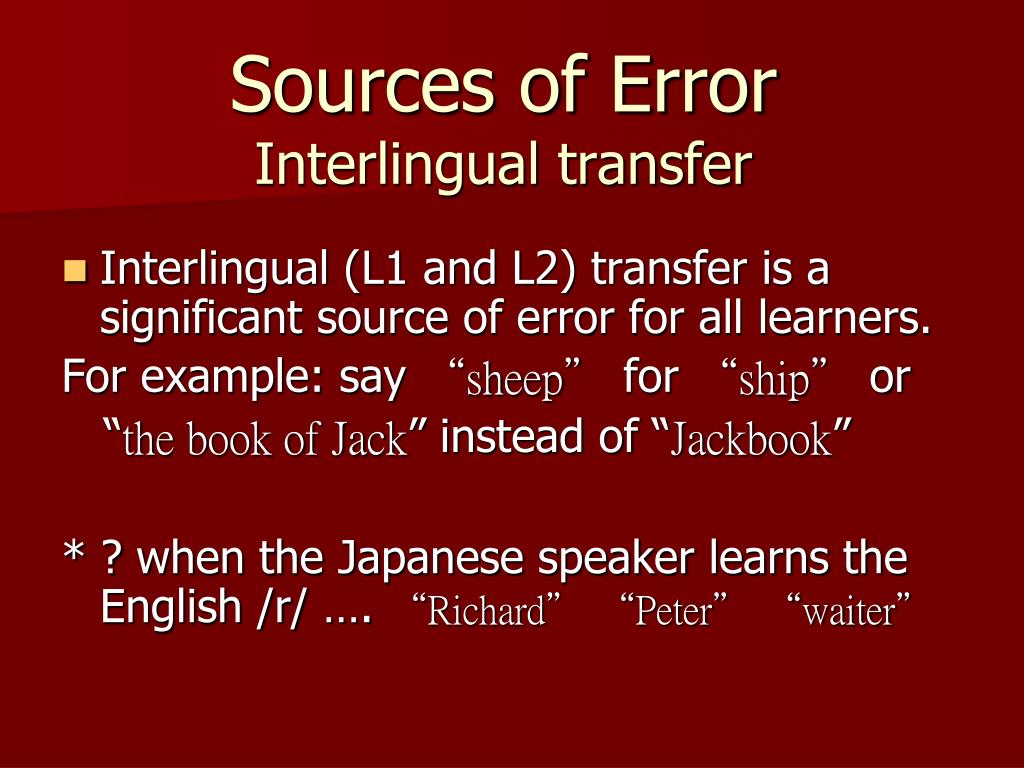 Sources of Error
Interlingual transfer

Interlingual (L1 and L2) transfer is a significant source of error for all learners.

For example: say “sheep” for “ship” or “the book of Jack” instead of “Jackbook”

* ? when the Japanese speaker learns the English /r/ …. “Richard” “Peter” “waiter”